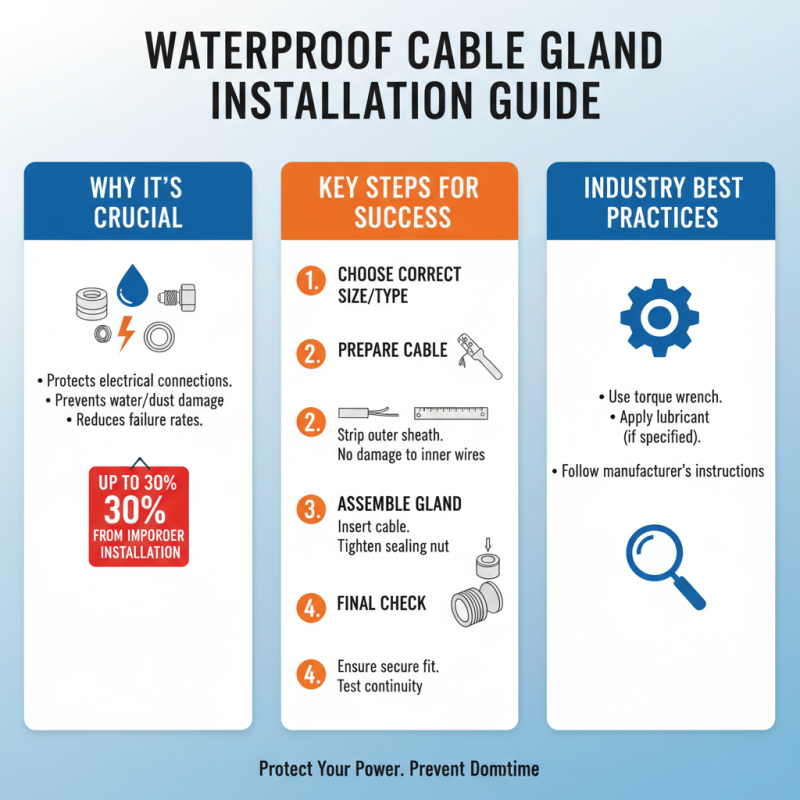 WATERPROOF CABLE GLAND INSTALLATION GUIDE

WHY IT'S CRUCIAL

• Protects electrical connections.
• Prevents water/dust damage
• Reduces failure rates.

UP TO 30%
30%
FROM IMPOROER INSTALLATION

KEY STEPS FOR SUCCESS

1. CHOOSE CORRECT SIZE/TYPE

2. PREPARE CABLE

2. Strip outer sheath.
No damage to inner wires

3. ASSEMBLE GLAND
Insert cable.
Tighten sealing nut

4. FINAL CHECK

4. Ensure secure fit.
Test continuity

INDUSTRY BEST PRACTICES

• Use torque wrench.
• Apply lubricant (if specified).

• Follow manufacturer's instructions

Protect Your Power. Prevent Domtime